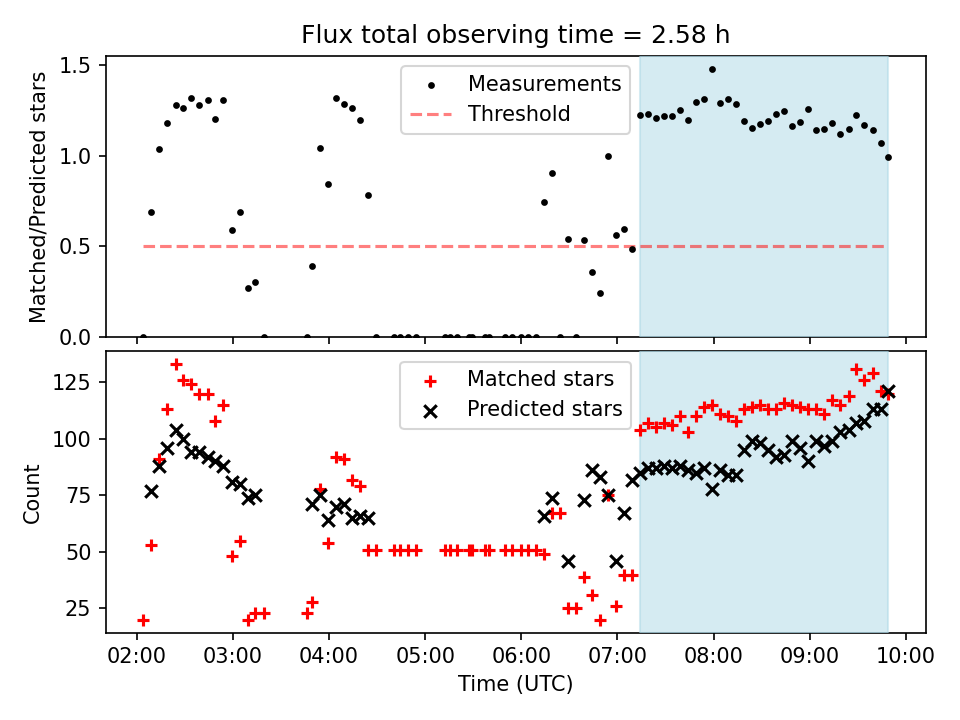 Flux total observing time = 2.58 h

Matched/Predicted stars

1.5
1.0
0.5
0.0

Measurements
Threshold

Count

125
100
75
50
25

Matched stars
Predicted stars

02:00 03:00 04:00 05:00 06:00 07:00 08:00 09:00 10:00

Time (UTC)